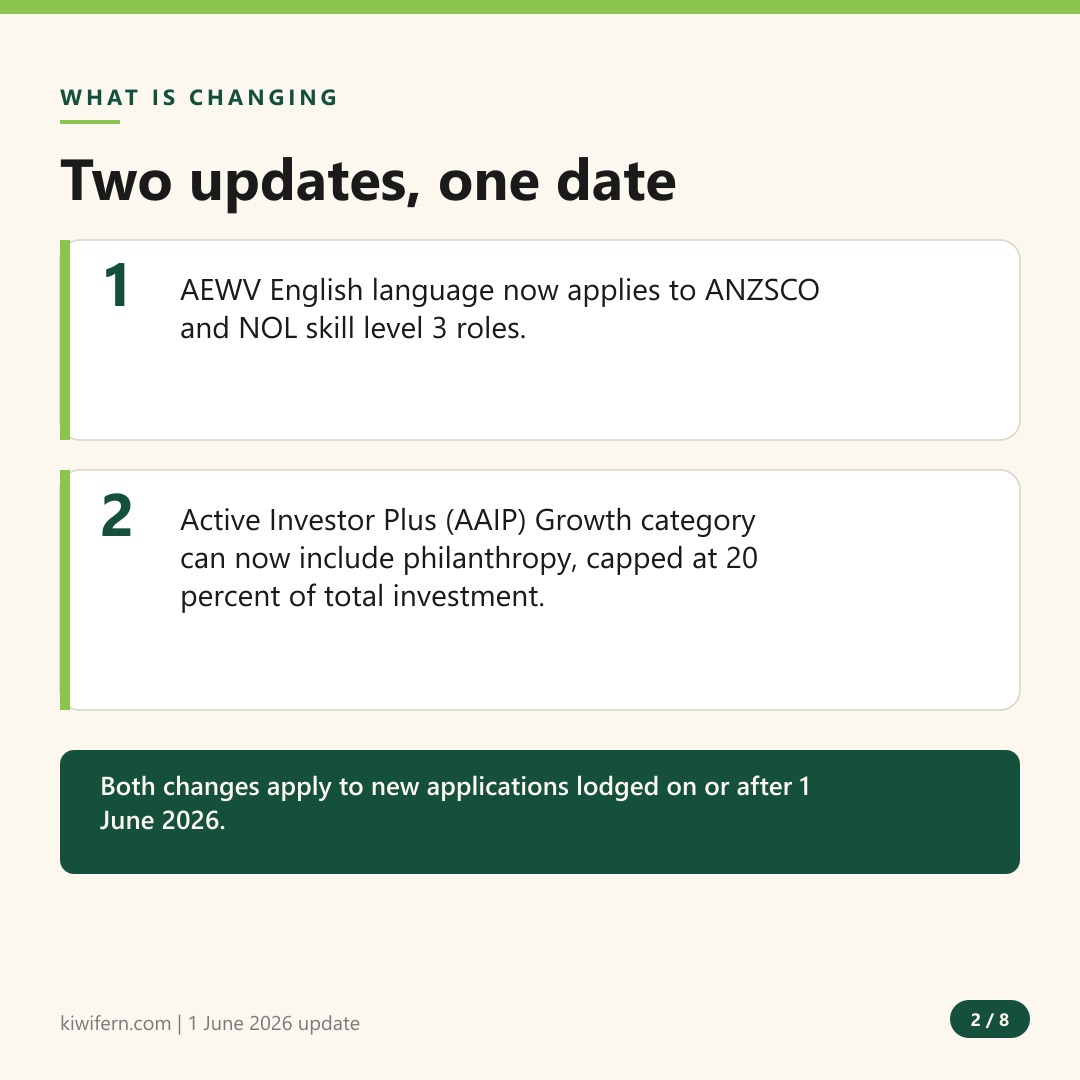 WHAT IS CHANGING

Two updates, one date

1

AEWV English language now applies to ANZSCO and NOL skill level 3 roles.

2

Active Investor Plus (AAIP) Growth category can now include philanthropy, capped at 20 percent of total investment.

Both changes apply to new applications lodged on or after 1 June 2026.

kiwifern.com | 1 June 2026 update

2 / 8